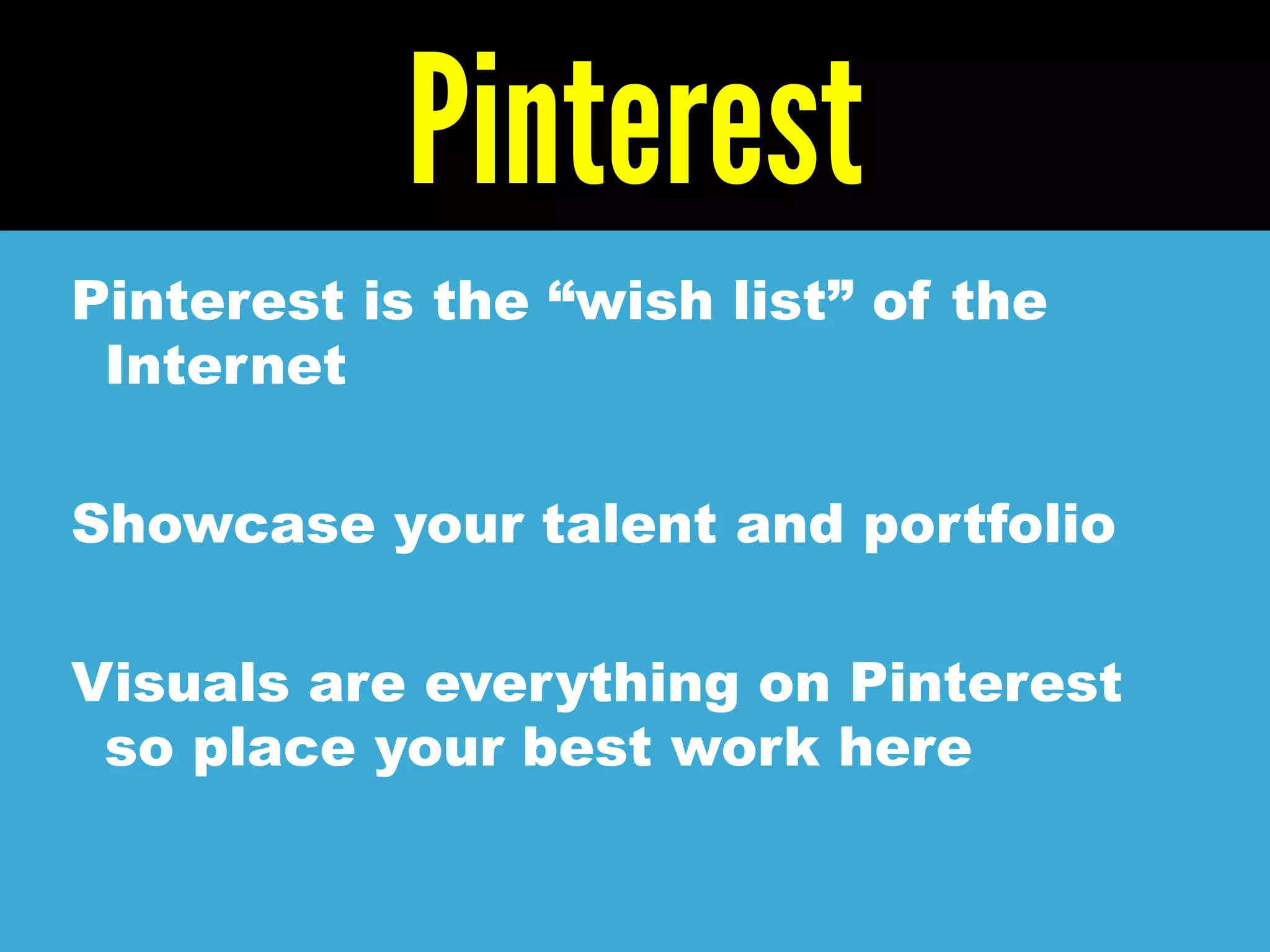 Pinterest

Pinterest is the “wish list” of the Internet

Showcase your talent and portfolio

Visuals are everything on Pinterest so place your best work here